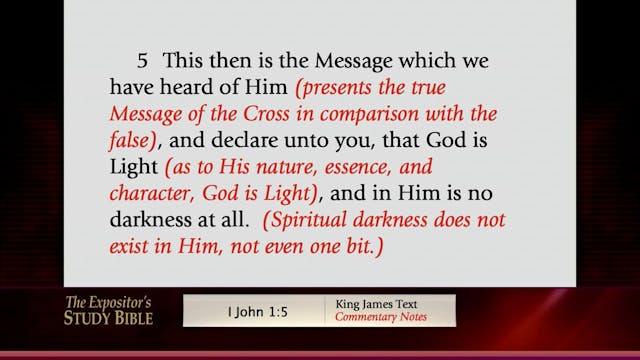 5 This then is the Message which we have heard of Him (presents the true Message of the Cross in comparison with the false), and declare unto you, that God is Light (as to His nature, essence, and character, God is Light), and in Him is no darkness at all. (Spiritual darkness does not exist in Him, not even one bit.)

The Expositor's STUDY BIBLE

I John 1:5

King James Text
Commentary Notes